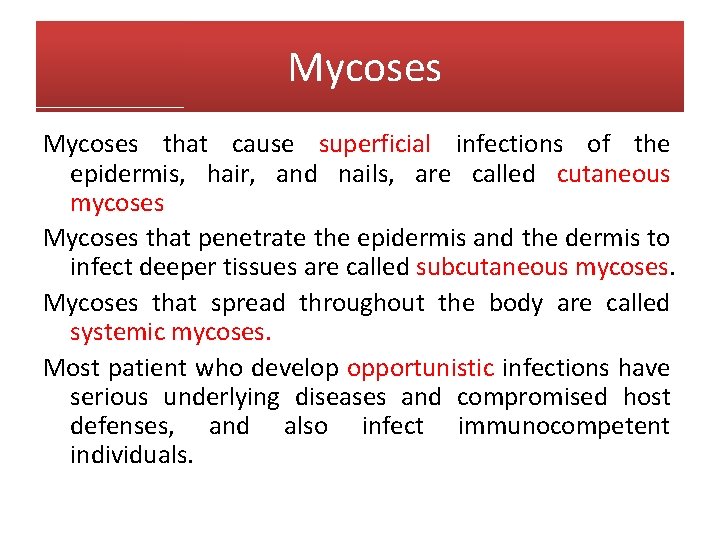 Mycoses

Mycoses that cause superficial infections of the epidermis, hair, and nails, are called cutaneous mycoses

Mycoses that penetrate the epidermis and the dermis to infect deeper tissues are called subcutaneous mycoses.

Mycoses that spread throughout the body are called systemic mycoses.

Most patient who develop opportunistic infections have serious underlying diseases and compromised host defenses, and also infect immunocompetent individuals.